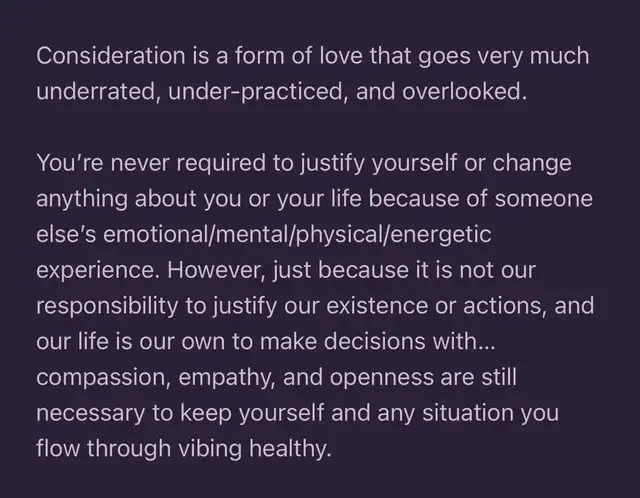 Consideration is a form of love that goes very much underrated, under-practiced, and overlooked.

You're never required to justify yourself or change anything about you or your life because of someone else's emotional/mental/physical/energetic experience. However, just because it is not our responsibility to justify our existence or actions, and our life is our own to make decisions with... compassion, empathy, and openness are still necessary to keep yourself and any situation you flow through vibing healthy.